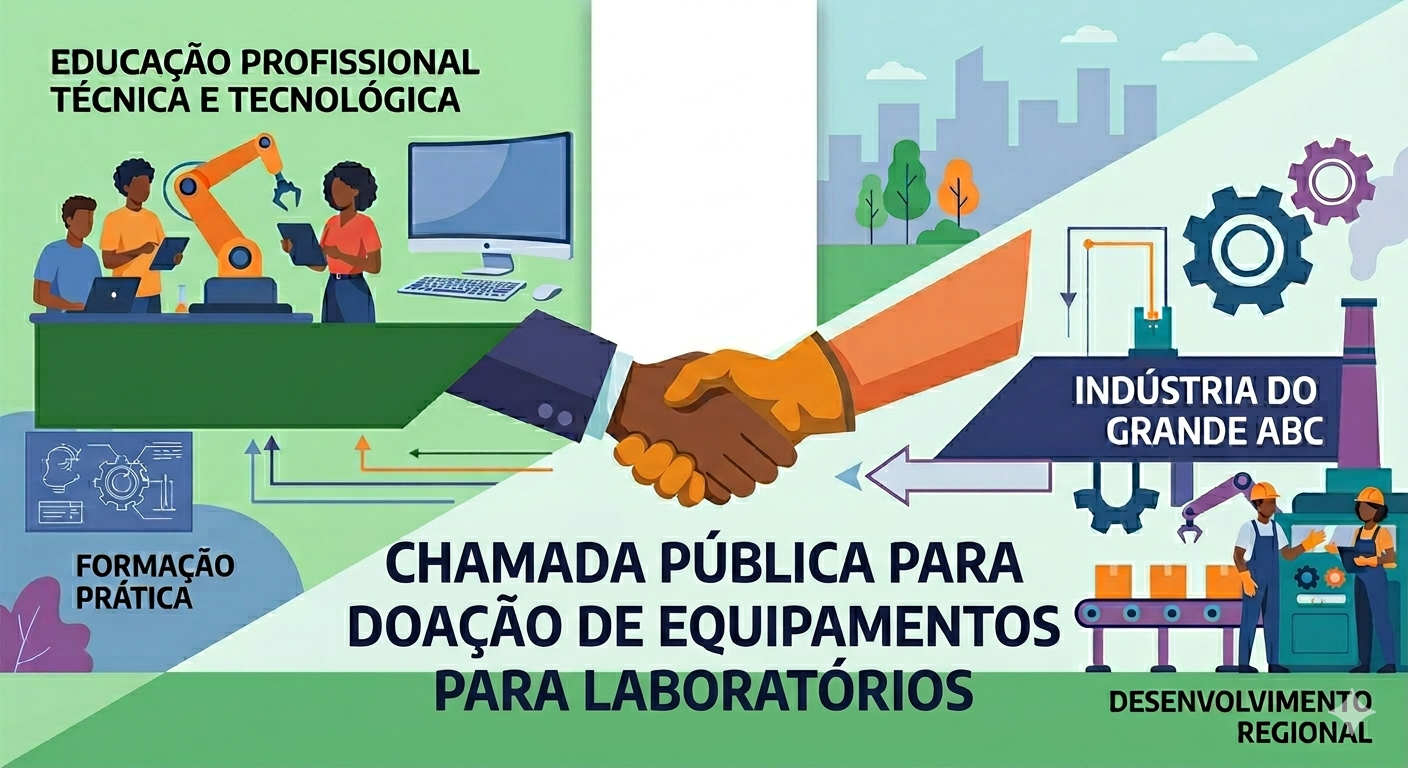 EDUCAÇÃO PROFISSIONAL TÉCNICA E TECNOLÓGICA

INDÚSTRIA DO GRANDE ABC

FORMAÇÃO PRÁTICA

CHAMADA PÚBLICA PARA DOAÇÃO DE EQUIPAMENTOS PARA LABORATÓRIOS

DESENVOLVIMENTO REGIONAL